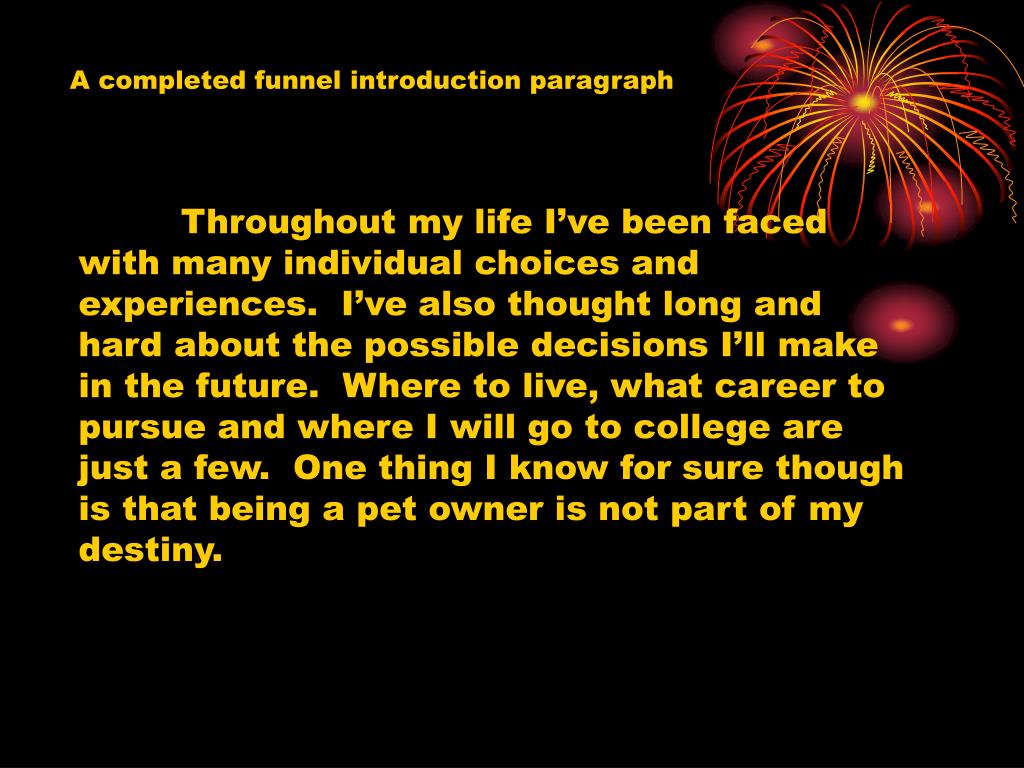 A completed funnel introduction paragraph

Throughout my life I’ve been faced with many individual choices and experiences. I’ve also thought long and hard about the possible decisions I’ll make in the future. Where to live, what career to pursue and where I will go to college are just a few. One thing I know for sure though is that being a pet owner is not part of my destiny.